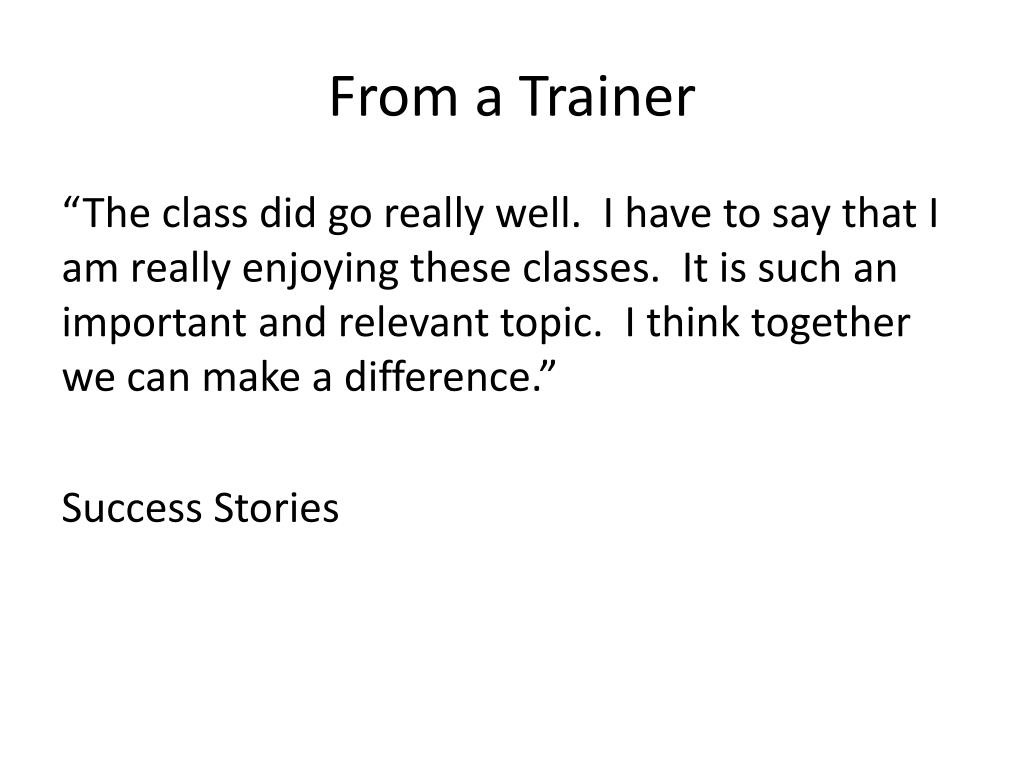 From a Trainer

“The class did go really well.  I have to say that I am really enjoying these classes.  It is such an important and relevant topic.  I think together we can make a difference.”

Success Stories